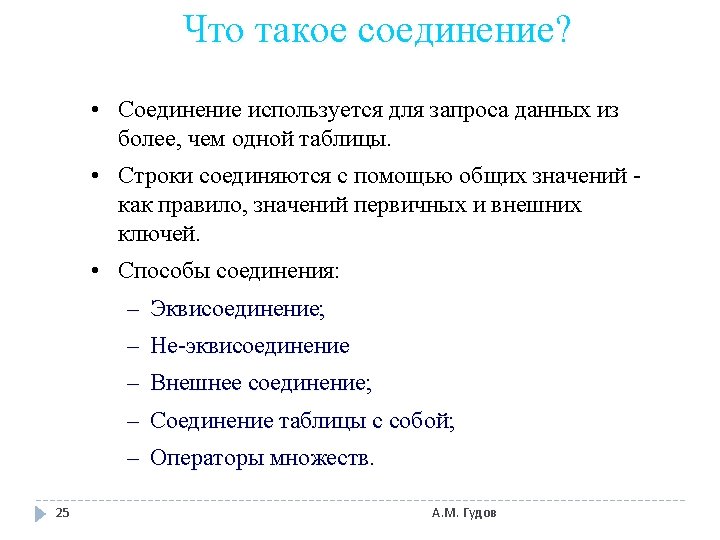 Что такое соединение?

• Соединение используется для запроса данных из более, чем одной таблицы.

• Строки соединяются с помощью общих значений - как правило, значений первичных и внешних ключей.

• Способы соединения:

– Эквисоединение;

– Не-эквисоединение

– Внешнее соединение;

– Соединение таблицы с собой;

– Операторы множеств.

25

А.М. Гудов